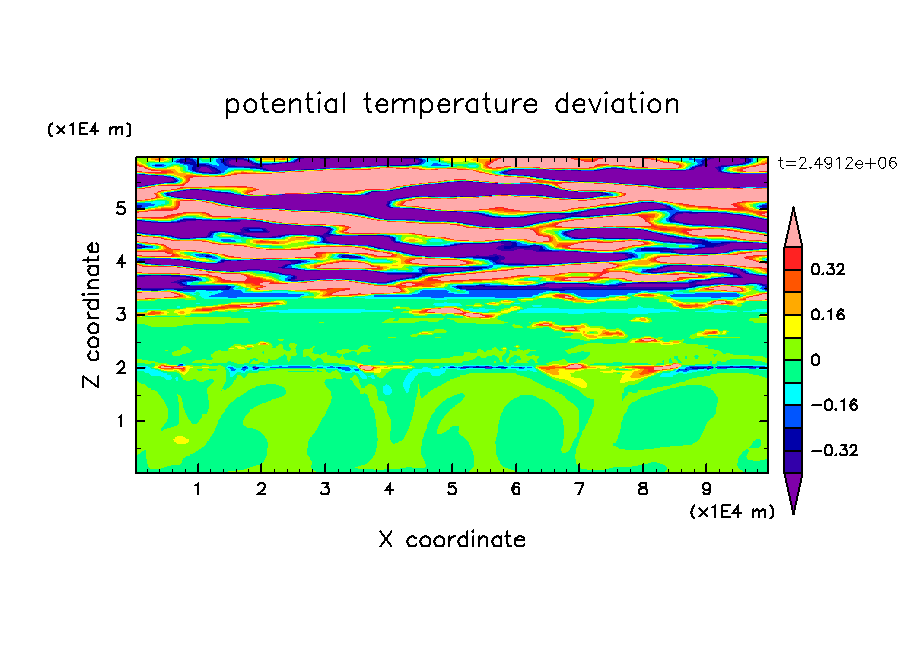 potential temperature deviation

(x1E4 m)

t=2.4912e+06

Z coordinate

5
4
3
2
1

0.32
0.16
0
−0.16
−0.32

1 2 3 4 5 6 7 8 9

(x1E4 m)

X coordinate